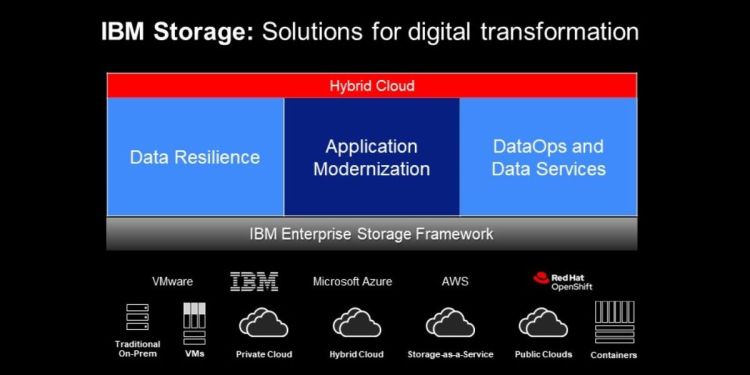 IBM Storage: Solutions for digital transformation

Hybrid Cloud

Data Resilience

Application Modernization

DataOps and Data Services

IBM Enterprise Storage Framework

VMware

IBM

Microsoft Azure

AWS

Red Hat OpenShift

Traditional On-Prem

VMs

Private Cloud

Hybrid Cloud

Storage-as-a-Service

Public Clouds

Containers